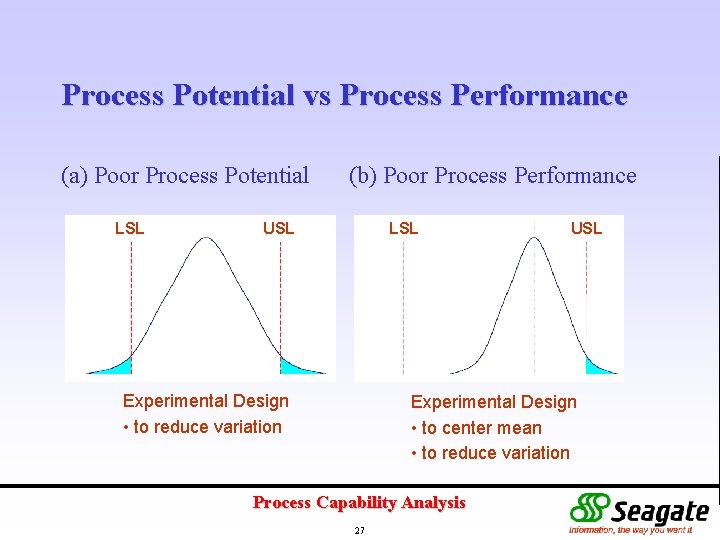 Process Potential vs Process Performance

(a) Poor Process Potential

LSL

USL

Experimental Design
• to reduce variation

(b) Poor Process Performance

LSL

USL

Experimental Design
• to center mean
• to reduce variation

Process Capability Analysis

27

Seagate
Information, the way you want it